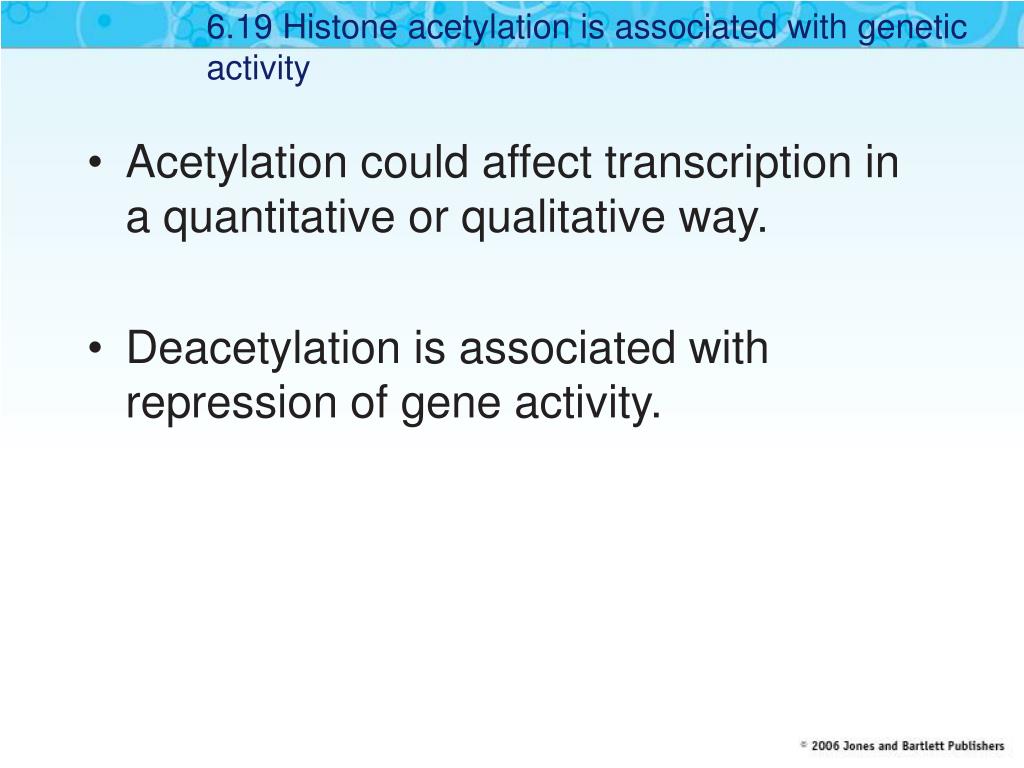 6.19 Histone acetylation is associated with genetic activity

• Acetylation could affect transcription in a quantitative or qualitative way.

• Deacetylation is associated with repression of gene activity.

© 2006 Jones and Bartlett Publishers